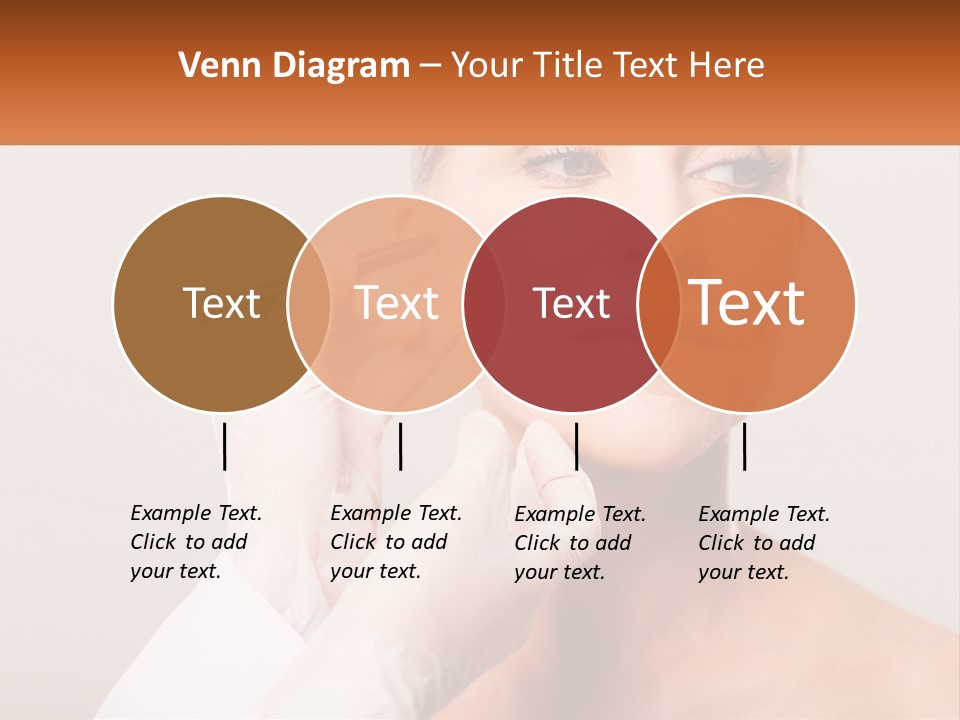 Venn Diagram – Your Title Text Here

Text

Text

Text

Text

Example Text. Click to add your text.

Example Text. Click to add your text.

Example Text. Click to add your text.

Example Text. Click to add your text.